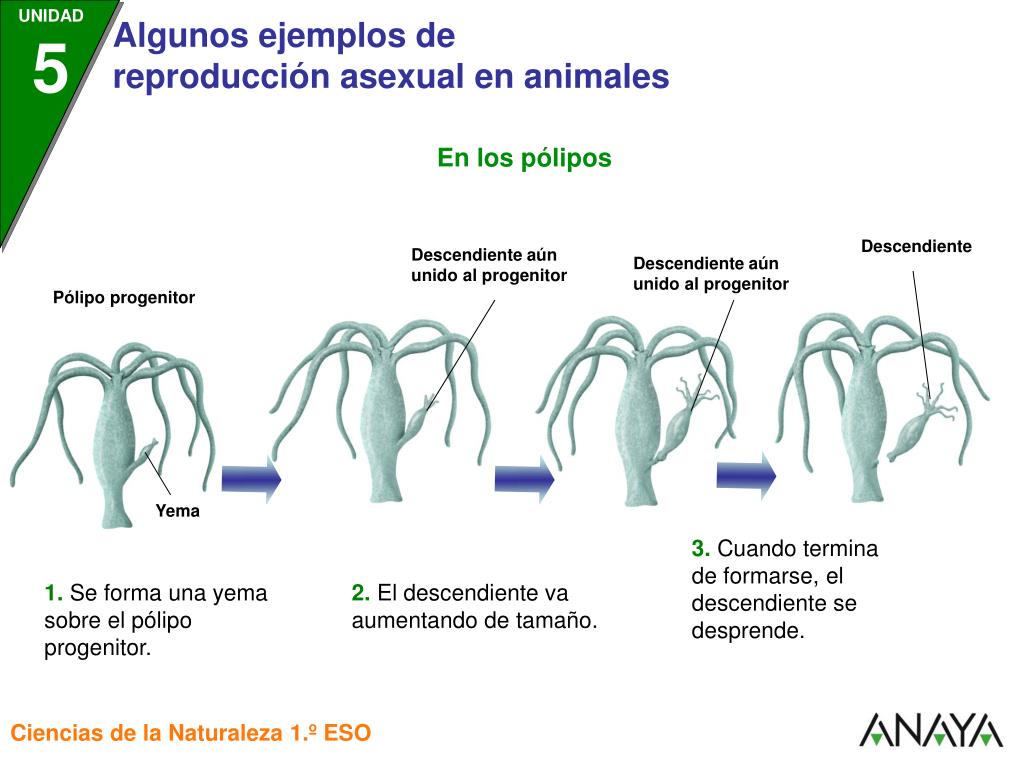 UNIDAD
5
Algunos ejemplos de reproducción asexual en animales

En los pólipos

Pólipo progenitor

Yema

Descendiente aún unido al progenitor

Descendiente aún unido al progenitor

Descendiente

1. Se forma una yema sobre el pólipo progenitor.

2. El descendiente va aumentando de tamaño.

3. Cuando termina de formarse, el descendiente se desprende.

Ciencias de la Naturaleza 1.º ESO

ANAYA